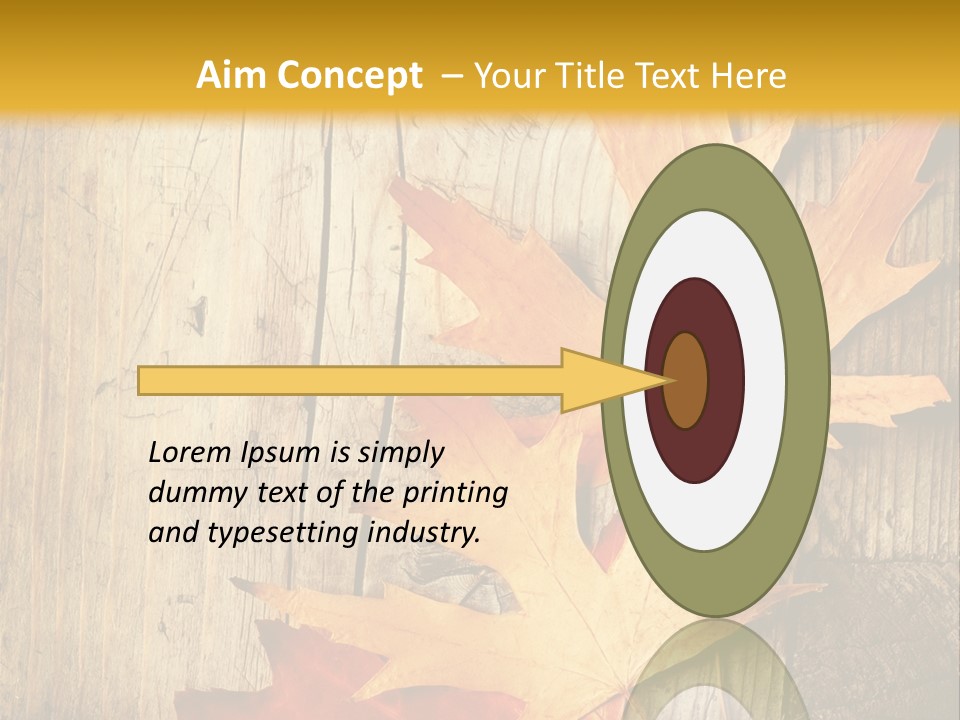 Aim Concept – Your Title Text Here

Lorem Ipsum is simply dummy text of the printing and typesetting industry.